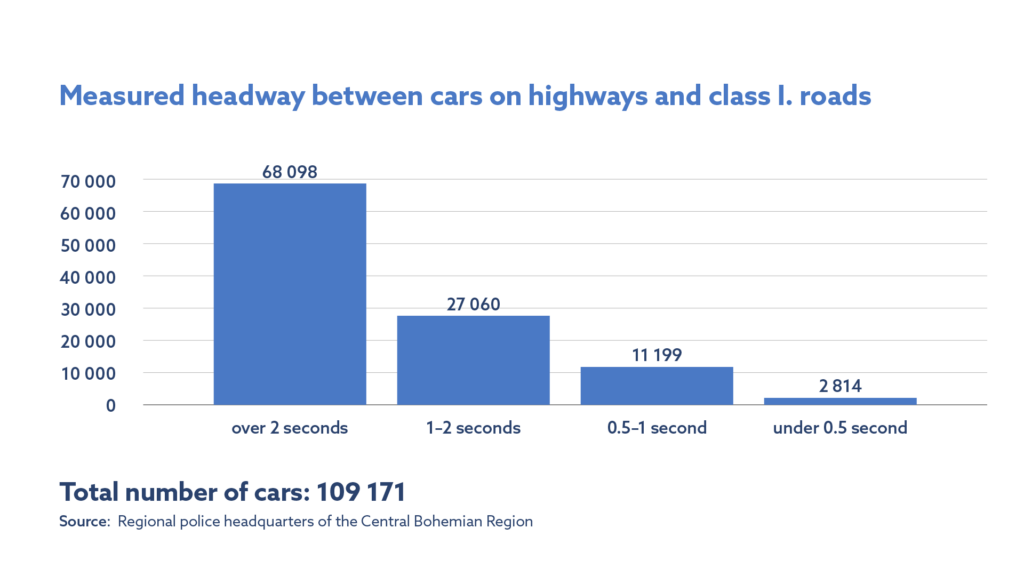 Measured headway between cars on highways and class I. roads

70 000
60 000
50 000
40 000
30 000
20 000
10 000
0

68 098
27 060
11 199
2 814

over 2 seconds
1–2 seconds
0.5–1 second
under 0.5 second

Total number of cars: 109 171

Source: Regional police headquarters of the Central Bohemian Region